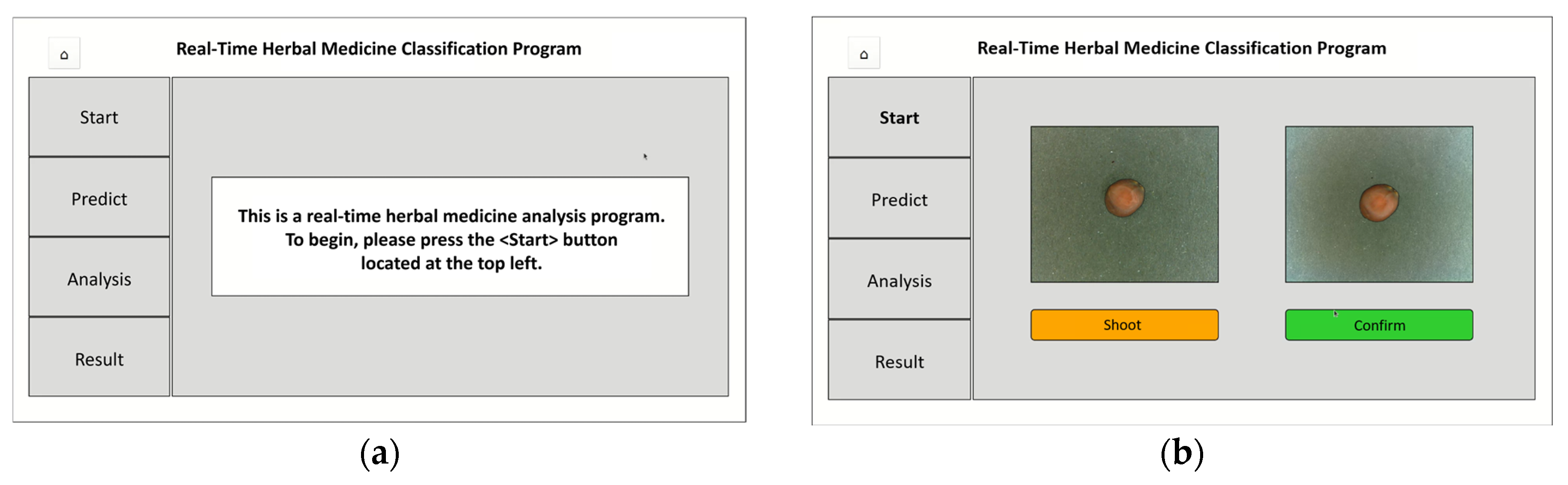 Real-Time Herbal Medicine Classification Program

Start

Predict

Analysis

Result

This is a real-time herbal medicine analysis program. To begin, please press the <Start> button located at the top left.

(a)

Real-Time Herbal Medicine Classification Program

Start

Predict

Analysis

Result

Shoot

Confirm

(b)